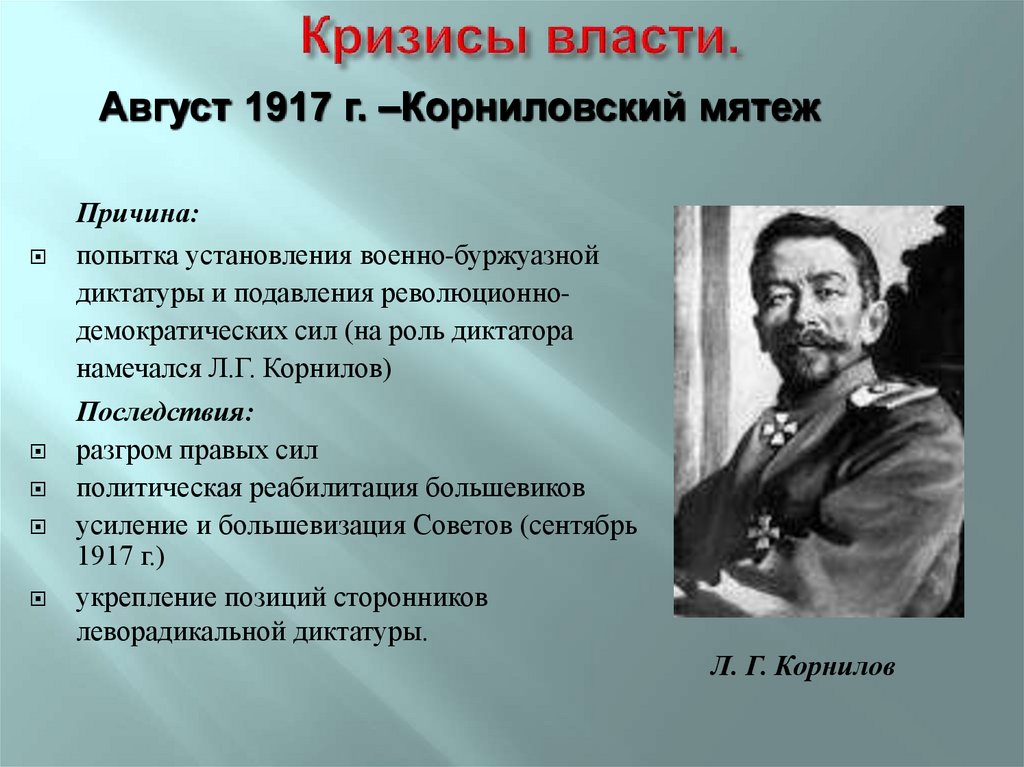 Кризисы власти.

Август 1917 г. –Корниловский мятеж

Причина:

попытка установления военно-буржуазной диктатуры и подавления революционно-демократических сил (на роль диктатора намечался Л.Г. Корнилов)

Последствия:

разгром правых сил

политическая реабилитация большевиков

усиление и большевизация Советов (сентябрь 1917 г.)

укрепление позиций сторонников леворадикальной диктатуры.

Л. Г. Корнилов